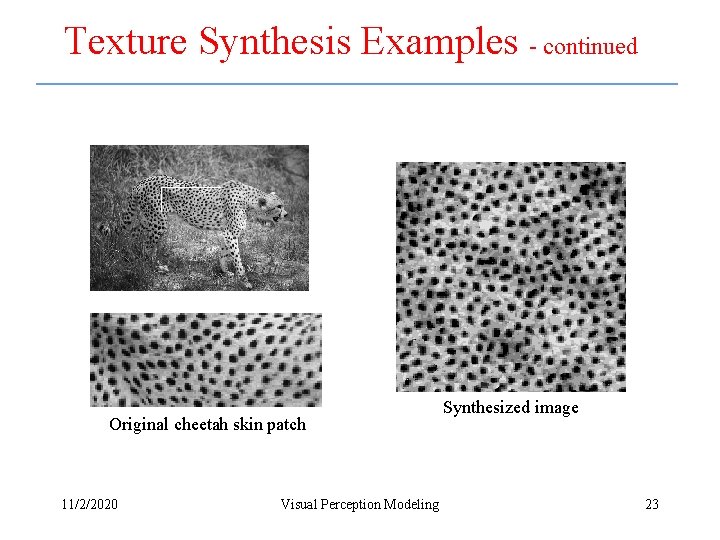 Texture Synthesis Examples - continued

Original cheetah skin patch

Synthesized image

11/2/2020

Visual Perception Modeling

23